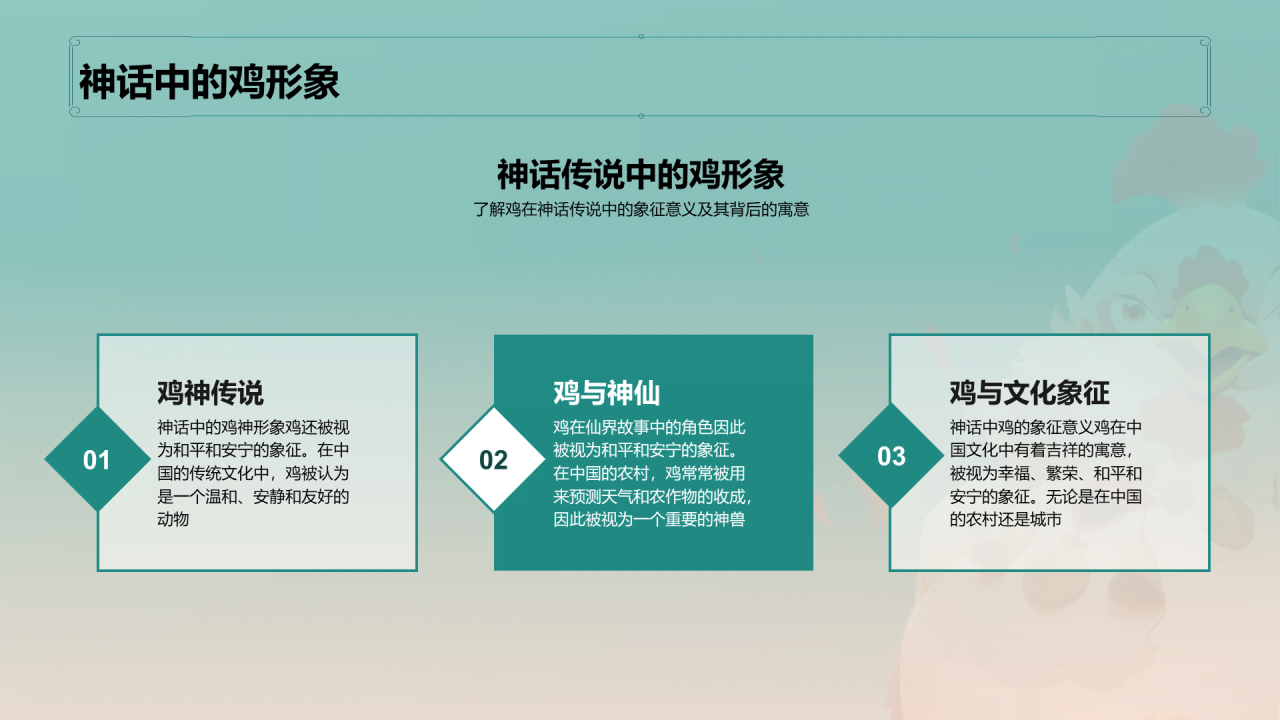 神话中的鸡形象

神话传说中的鸡形象

了解鸡在神话传说中的象征意义及其背后的寓意

01

鸡神传说

神话中的鸡神形象鸡还被视为和平和安宁的象征。在中国的传统文化中，鸡被认为是一个温和、安静和友好的动物

02

鸡与神仙

鸡在仙界故事中的角色因此被视为和平和安宁的象征。在中国的农村，鸡常常被用来预测天气和农作物的收成，因此被视为一个重要的神兽

03

鸡与文化象征

神话中鸡的象征意义鸡在中国文化中有着吉祥的寓意，被视为幸福、繁荣、和平和安宁的象征。无论是在中国的农村还是城市